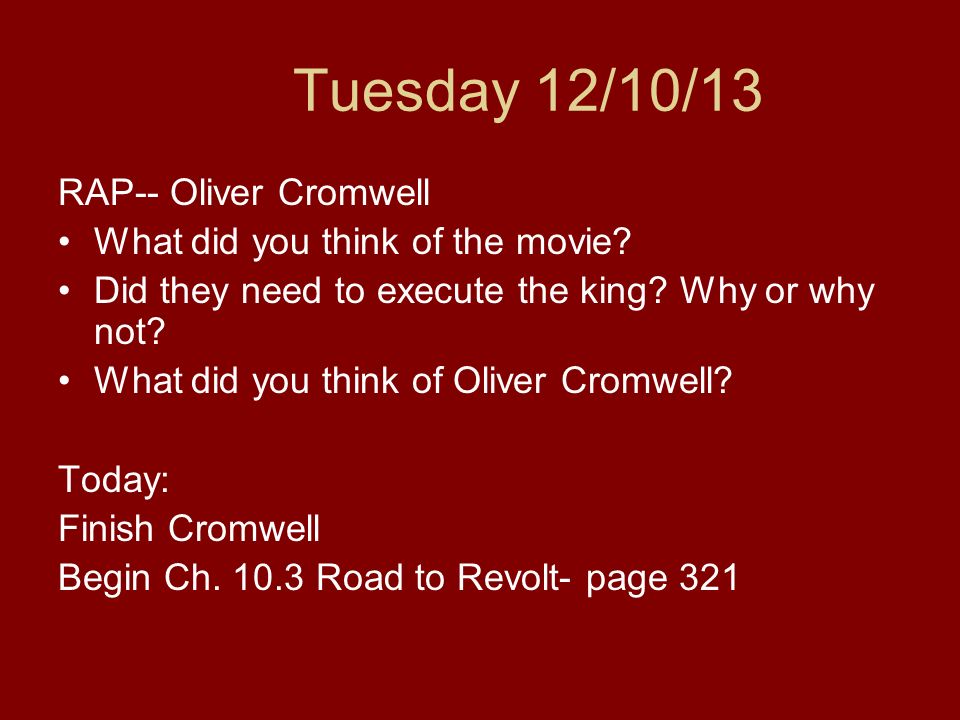 Tuesday 12/10/13

RAP-- Oliver Cromwell
• What did you think of the movie?
• Did they need to execute the king? Why or why not?
• What did you think of Oliver Cromwell?

Today:
Finish Cromwell
Begin Ch. 10.3 Road to Revolt- page 321